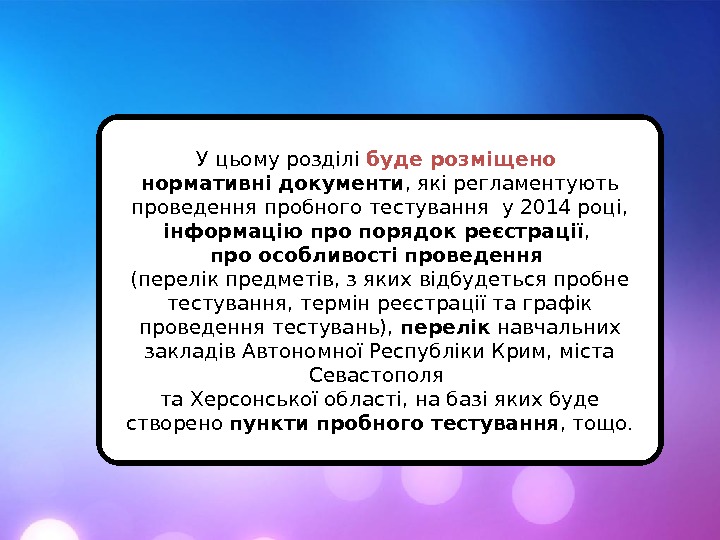 У цьому розділі буде розміщено нормативні документи, які регламентують проведення пробного тестування  у 2014 році, інформацію про порядок реєстрації, про особливості проведення (перелік предметів, з яких відбудеться пробне тестування, термін реєстрації та графік проведення тестувань), перелік навчальних закладів Автономної Республіки Крим, міста Севастополя
та Херсонської області, на базі яких буде створено пункти пробного тестування, тощо.